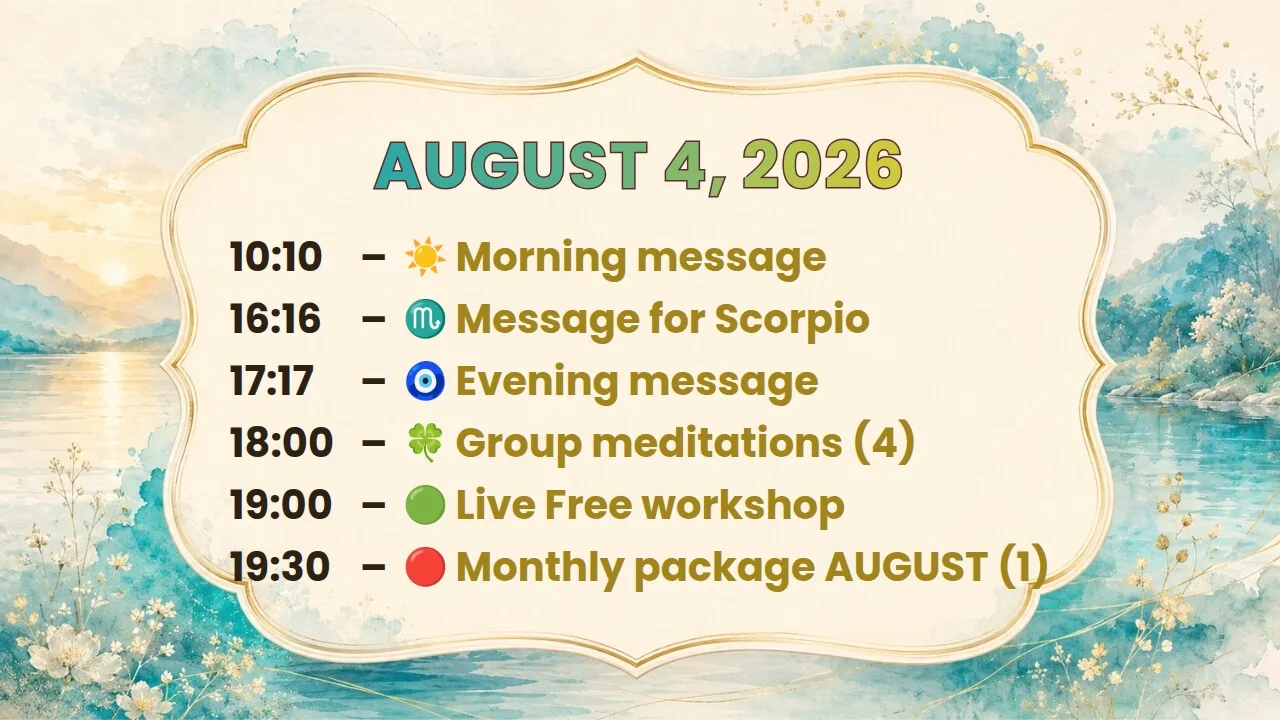 AUGUST 4, 2026

10:10 – ☀️ Morning message
16:16 – ♏ Message for Scorpio
17:17 – 🧿 Evening message
18:00 – 🍀 Group meditations (4)
19:00 – 🟢 Live Free workshop
19:30 – 🔴 Monthly package AUGUST (1)